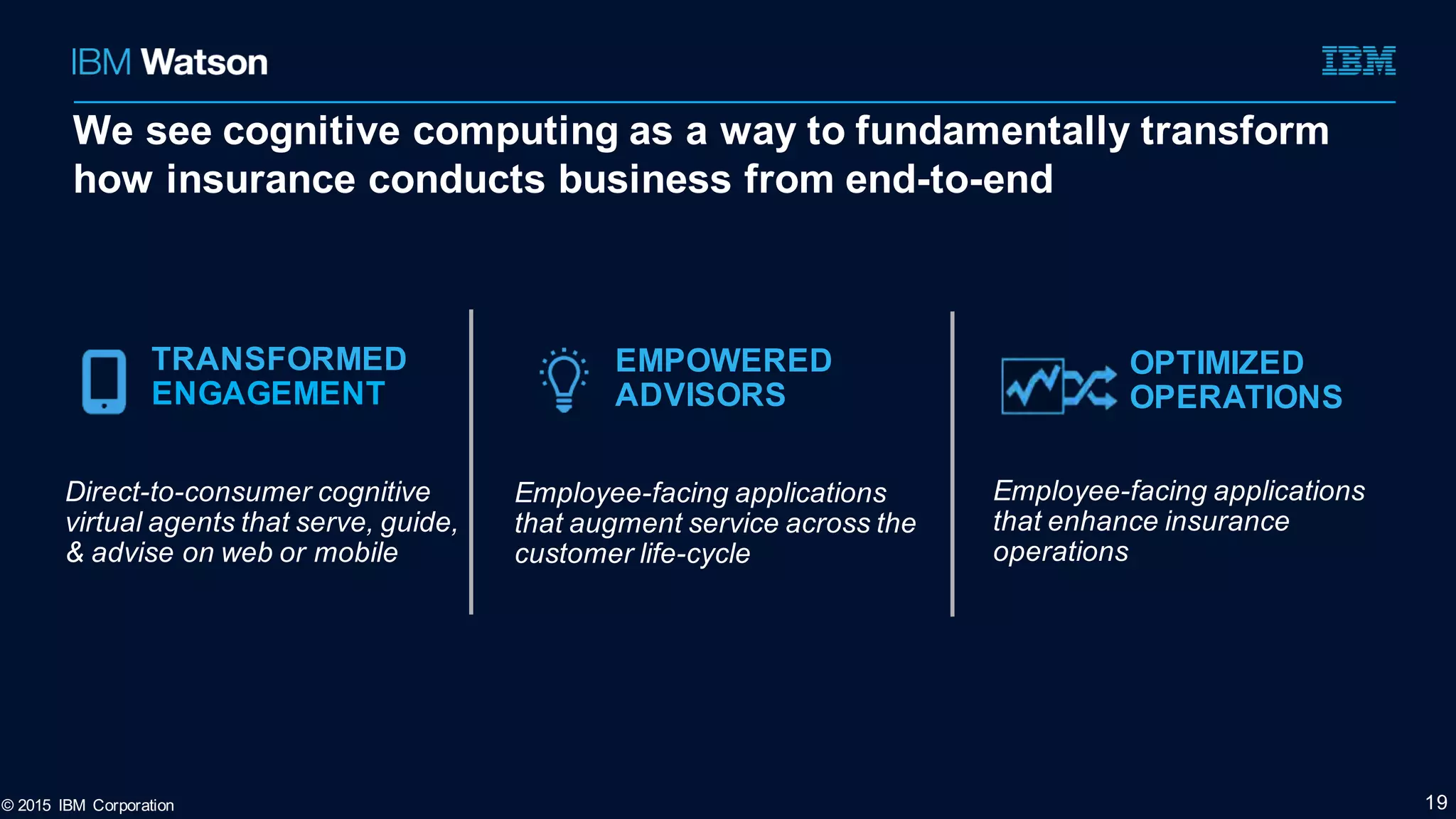 IBM Watson

IBM

We see cognitive computing as a way to fundamentally transform how insurance conducts business from end-to-end

TRANSFORMED ENGAGEMENT

Direct-to-consumer cognitive virtual agents that serve, guide, & advise on web or mobile

EMPOWERED ADVISORS

Employee-facing applications that augment service across the customer life-cycle

OPTIMIZED OPERATIONS

Employee-facing applications that enhance insurance operations

© 2015 IBM Corporation

19